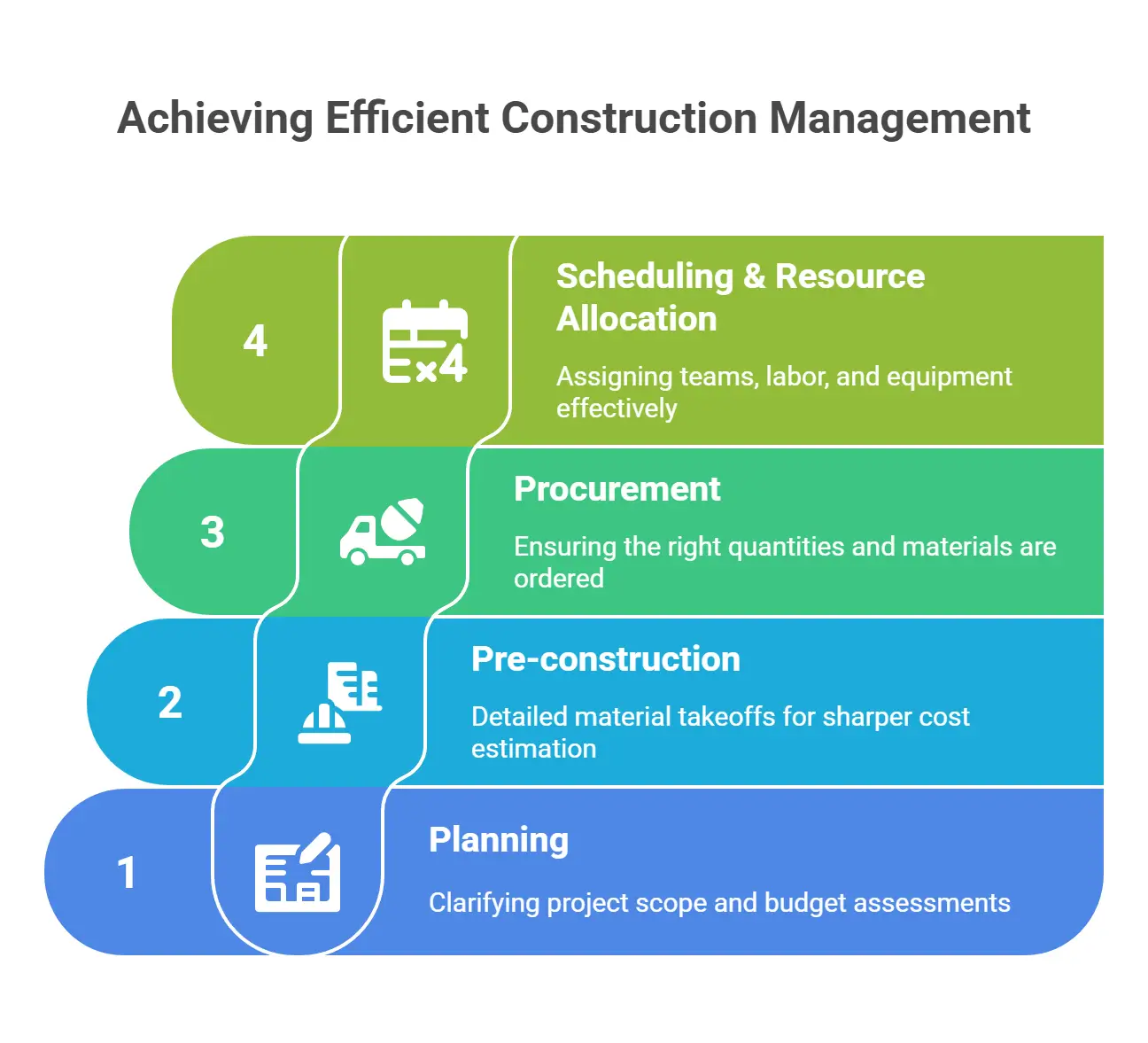 Achieving Efficient Construction Management

4

Scheduling & Resource Allocation

Assigning teams, labor, and equipment effectively

3

Procurement

Ensuring the right quantities and materials are ordered

2

Pre-construction

Detailed material takeoffs for sharper cost estimation

1

Planning

Clarifying project scope and budget assessments